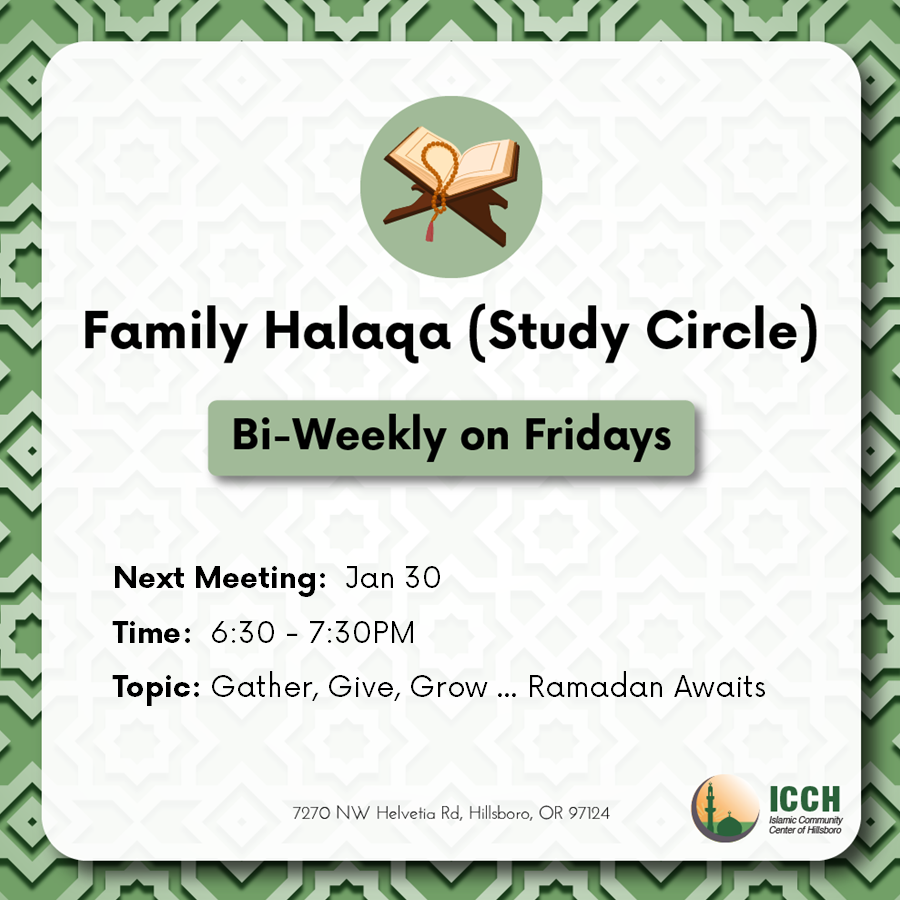 Family Halaqa (Study Circle)

Bi-Weekly on Fridays

Next Meeting: Jan 30

Time: 6:30 - 7:30PM

Topic: Gather, Give, Grow ... Ramadan Awaits

7270 NW Helvetia Rd, Hillsboro, OR 97124

ICCH
Islamic Community Center of Hillsboro